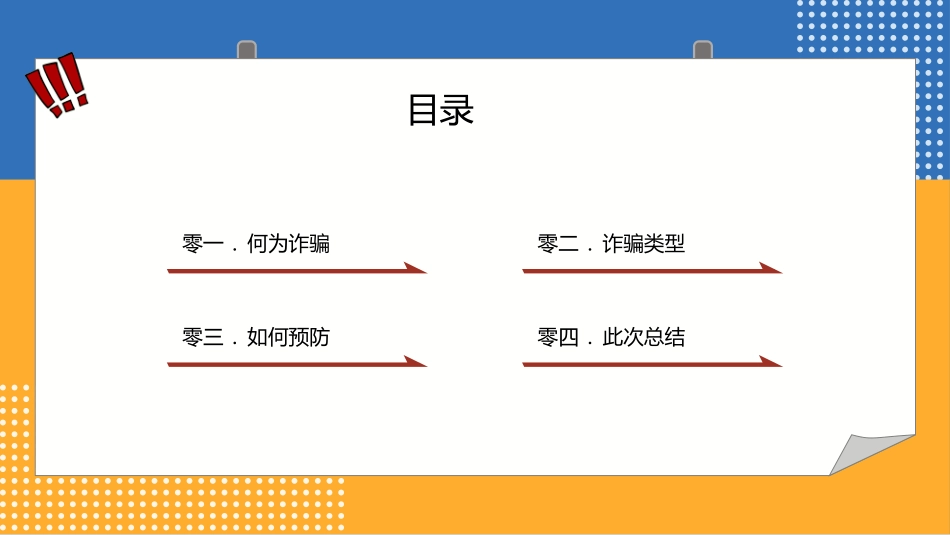 !!!

目录

零一．何为诈骗

零二．诈骗类型

零三．如何预防

零四．此次总结